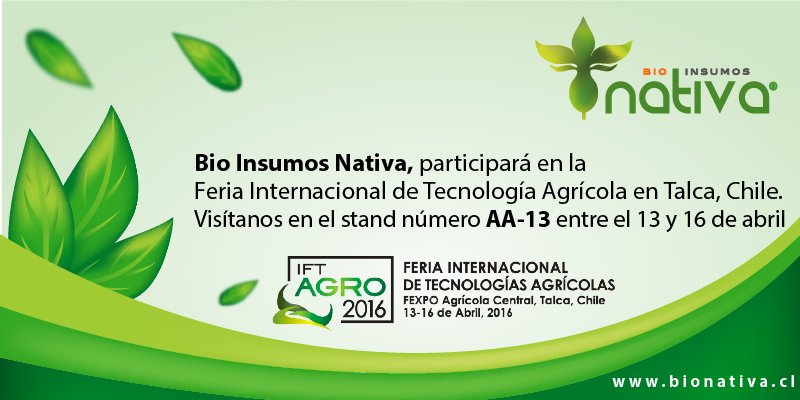 BIO INSUMOS
nativa

Bio Insumos Nativa, participará en la Feria Internacional de Tecnología Agrícola en Talca, Chile. Visítanos en el stand número AA-13 entre el 13 y 16 de abril

IFT AGRO 2016

FERIA INTERNACIONAL DE TECNOLOGÍAS AGRÍCOLAS
FEXPO Agrícola Central, Talca, Chile
13-16 de Abril, 2016

www.bionativa.cl